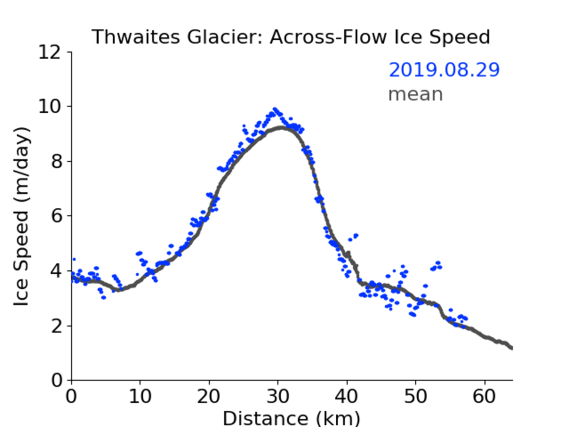 Thwaites Glacier: Across-Flow Ice Speed

2019.08.29
mean

Ice Speed (m/day)

12
10
8
6
4
2
0

0 10 20 30 40 50 60

Distance (km)